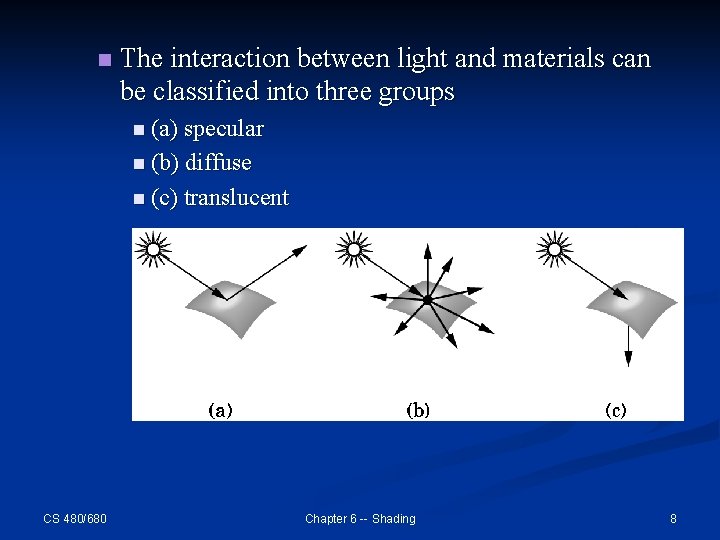 The interaction between light and materials can be classified into three groups

(a) specular

(b) diffuse

(c) translucent

(a)

(b)

(c)

CS 480/680

Chapter 6 -- Shading

8